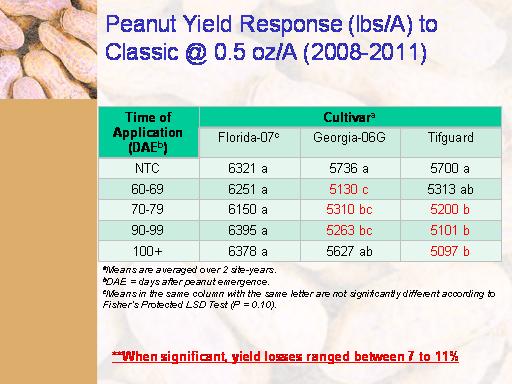 Peanut Yield Response (lbs/A) to Classic @ 0.5 oz/A (2008-2011)

| Time of Application (DAE$^b$) | Cultivar$^a$ | | |
|---|---|---|---|
| | Florida-07$^c$ | Georgia-06G | Tifguard |
| NTC | 6321 a | 5736 a | 5700 a |
| 60-69 | 6251 a | 5130 c | 5313 ab |
| 70-79 | 6150 a | 5310 bc | 5200 b |
| 90-99 | 6395 a | 5263 bc | 5101 b |
| 100+ | 6378 a | 5627 ab | 5097 b |

$^a$Means are averaged over 2 site-years.
$^b$DAE = days after peanut emergence.
$^c$Means in the same column with the same letter are not significantly different according to Fisher's Protected LSD Test (P = 0.10).

**When significant, yield losses ranged between 7 to 11%